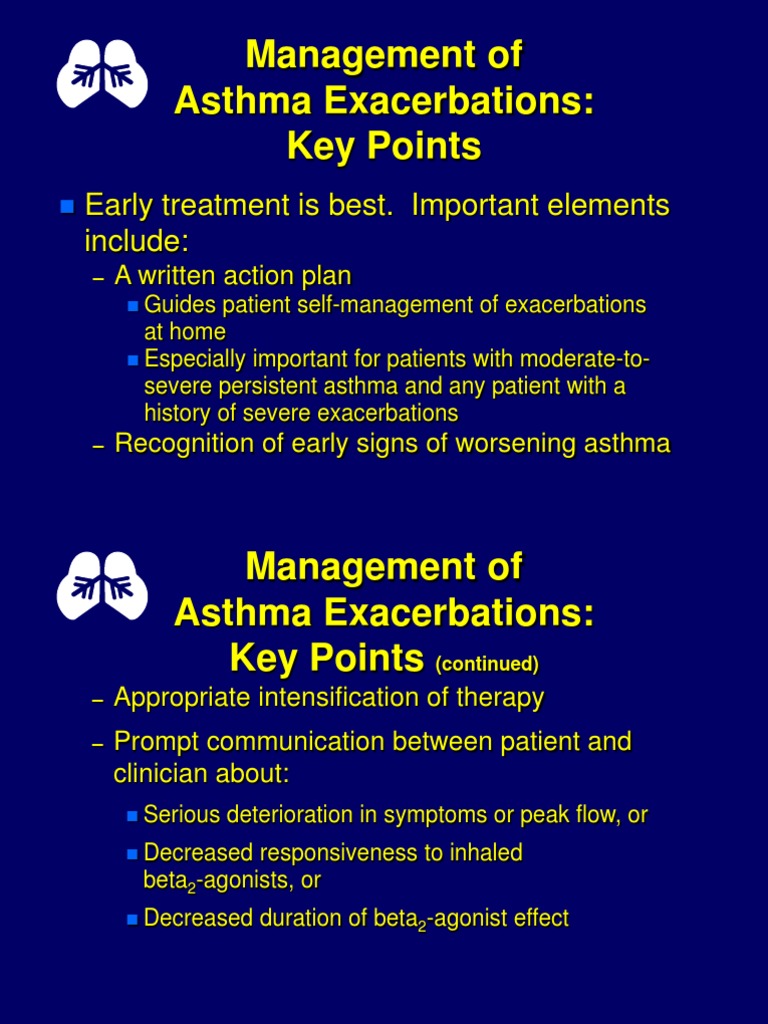 Management of
Asthma Exacerbations:
Key Points

- Early treatment is best. Important elements include:
  – A written action plan
    - Guides patient self-management of exacerbations at home
    - Especially important for patients with moderate-to-severe persistent asthma and any patient with a history of severe exacerbations
  – Recognition of early signs of worsening asthma

Management of
Asthma Exacerbations:
Key Points (continued)

– Appropriate intensification of therapy
– Prompt communication between patient and clinician about:
  - Serious deterioration in symptoms or peak flow, or
  - Decreased responsiveness to inhaled beta$_2$-agonists, or
  - Decreased duration of beta$_2$-agonist effect